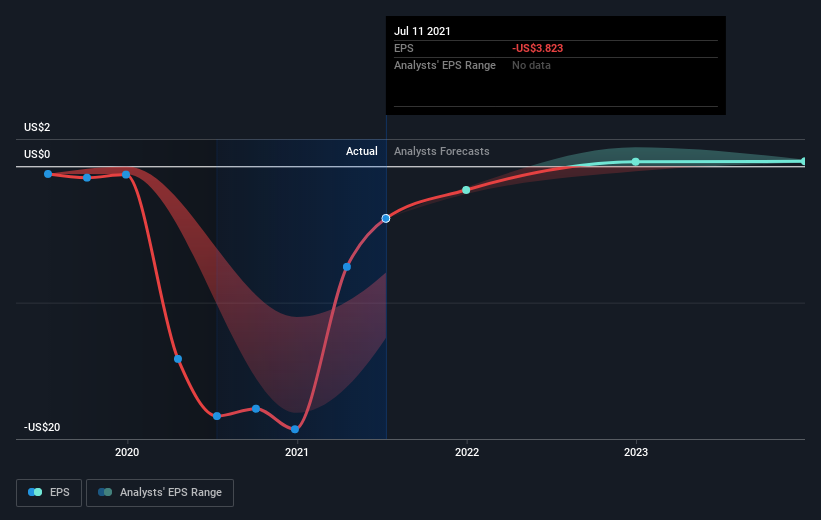 Jul 11 2021
EPS -US$3.823
Analysts' EPS Range No data

US$2
US$0
Actual
Analysts Forecasts
-US$20

2020
2021
2022
2023

EPS
Analysts' EPS Range